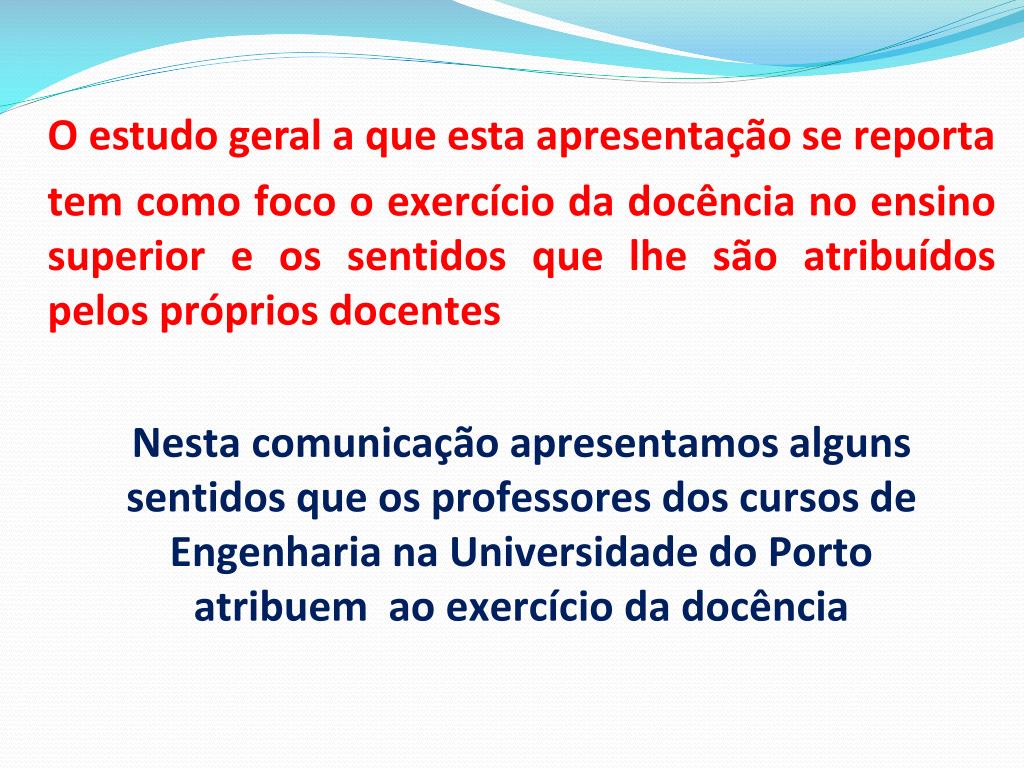 O estudo geral a que esta apresentação se reporta tem como foco o exercício da docência no ensino superior e os sentidos que lhe são atribuídos pelos próprios docentes

Nesta comunicação apresentamos alguns sentidos que os professores dos cursos de Engenharia na Universidade do Porto atribuem ao exercício da docência